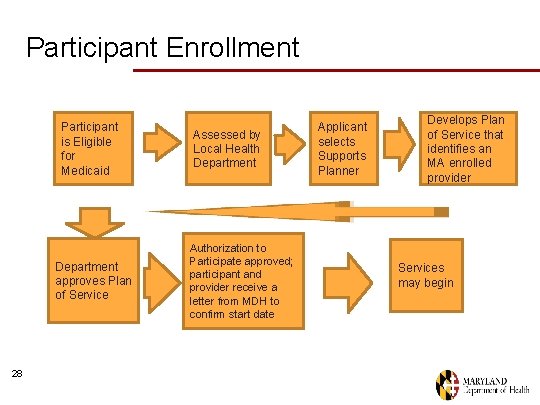 Participant Enrollment

Participant is Eligible for Medicaid

Assessed by Local Health Department

Applicant selects Supports Planner

Develops Plan of Service that identifies an MA enrolled provider

Department approves Plan of Service

Authorization to Participate approved; participant and provider receive a letter from MDH to confirm start date

Services may begin

28

MARYLAND Department of Health